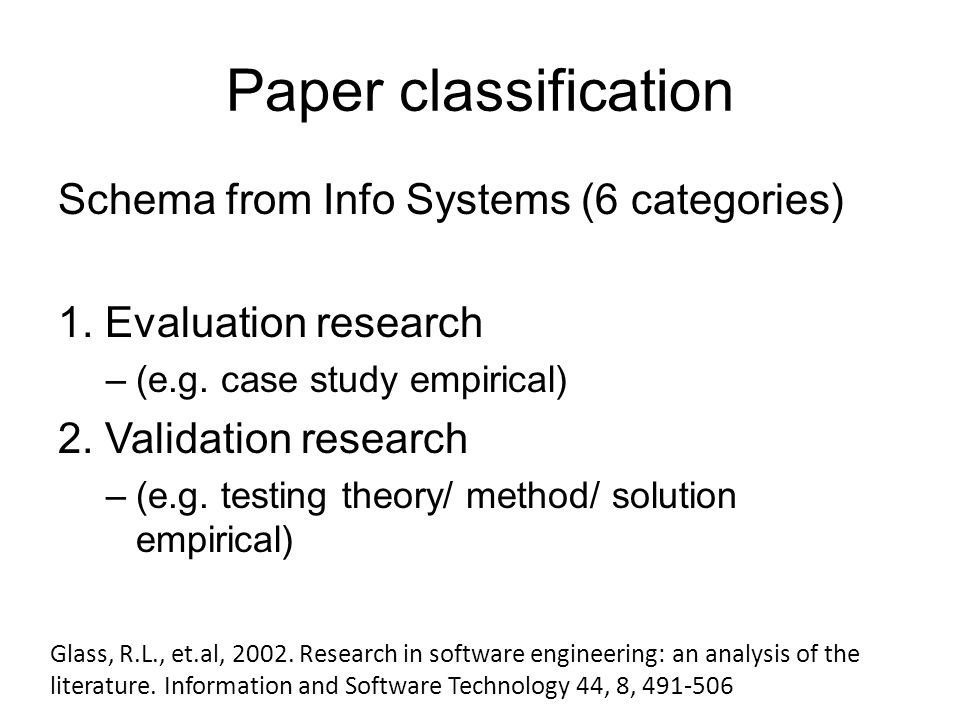 Paper classification

Schema from Info Systems (6 categories)

1. Evaluation research
– (e.g. case study empirical)
2. Validation research
– (e.g. testing theory/ method/ solution empirical)

Glass, R.L., et.al, 2002. Research in software engineering: an analysis of the literature. Information and Software Technology 44, 8, 491-506